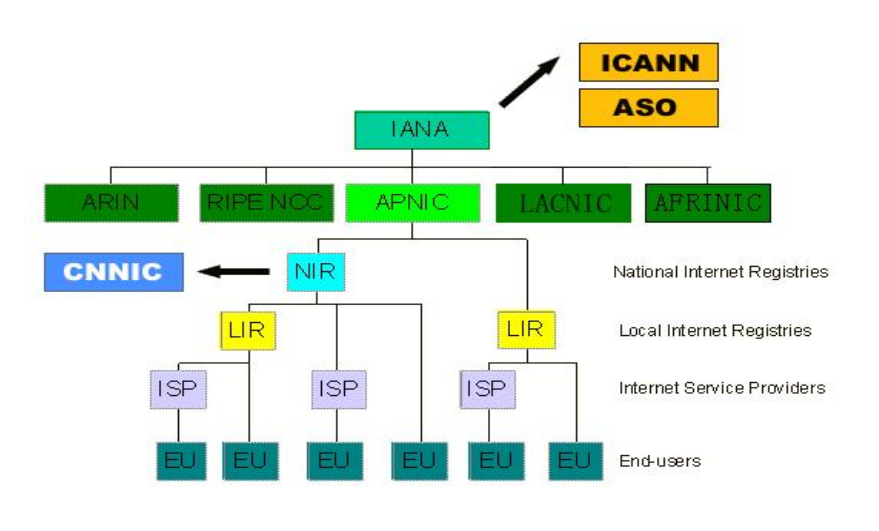 ICANN
ASO
IANA
ARIN
RIPE NCC
APNIC
LACNIC
AFRINIC
CNNIC
NIR
National Internet Registries
LIR
LIR
Local Internet Registries
ISP
ISP
ISP
Internet Service Providers
EU
EU
EU
EU
EU
EU
End-users